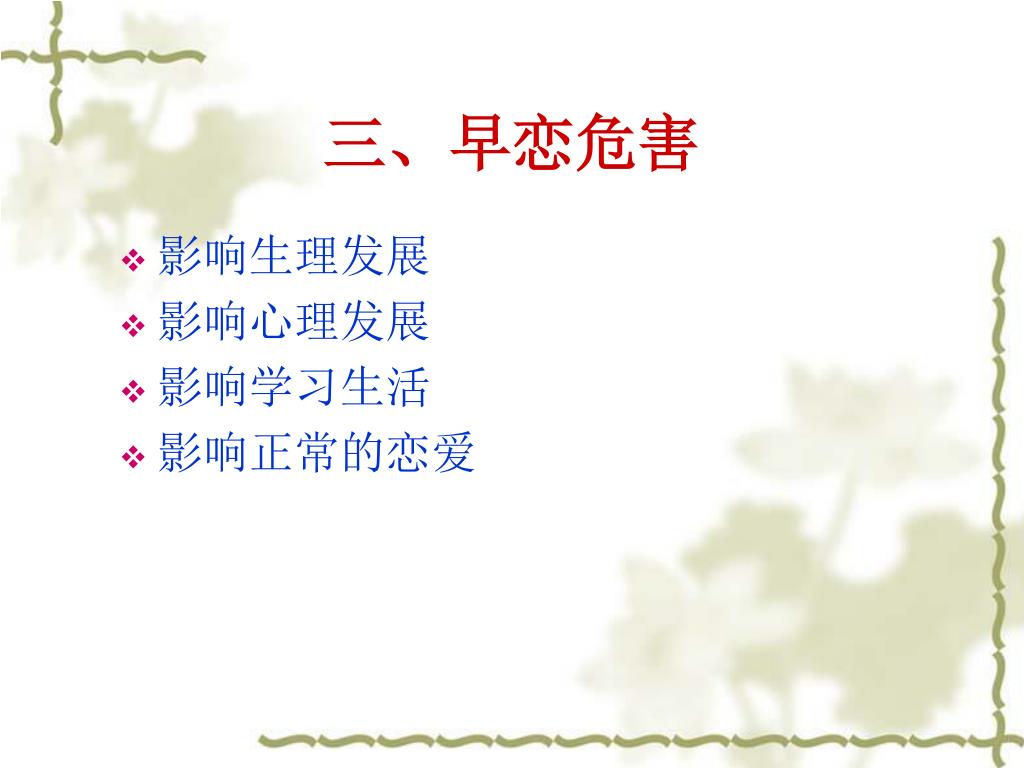 三、早恋危害

❖ 影响生理发展
❖ 影响心理发展
❖ 影响学习生活
❖ 影响正常的恋爱